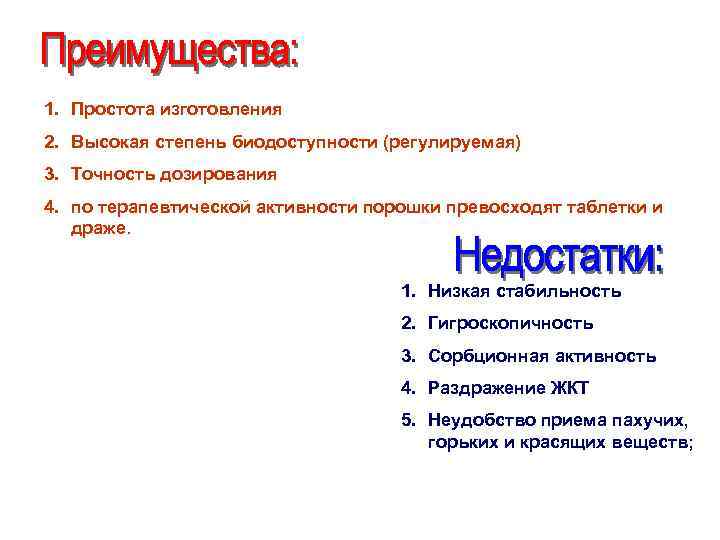 Преимущества:

1. Простота изготовления
2. Высокая степень биодоступности (регулируемая)
3. Точность дозирования
4. по терапевтической активности порошки превосходят таблетки и драже.

Недостатки:

1. Низкая стабильность
2. Гигроскопичность
3. Сорбционная активность
4. Раздражение ЖКТ
5. Неудобство приема пахучих, горьких и красящих веществ;